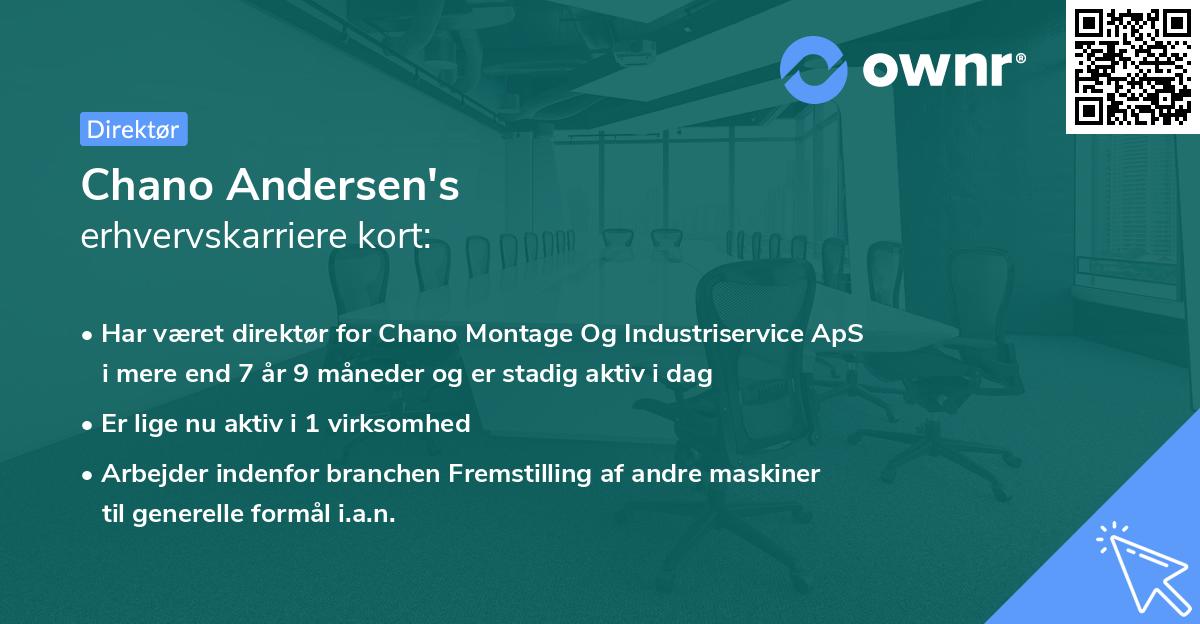 ownr®

Direktør

Chano Andersen's
erhvervskarriere kort:

• Har været direktør for Chano Montage Og Industriservice ApS i mere end 7 år 9 måneder og er stadig aktiv i dag
• Er lige nu aktiv i 1 virksomhed
• Arbejder indenfor branchen Fremstilling af andre maskiner til generelle formål i.a.n.